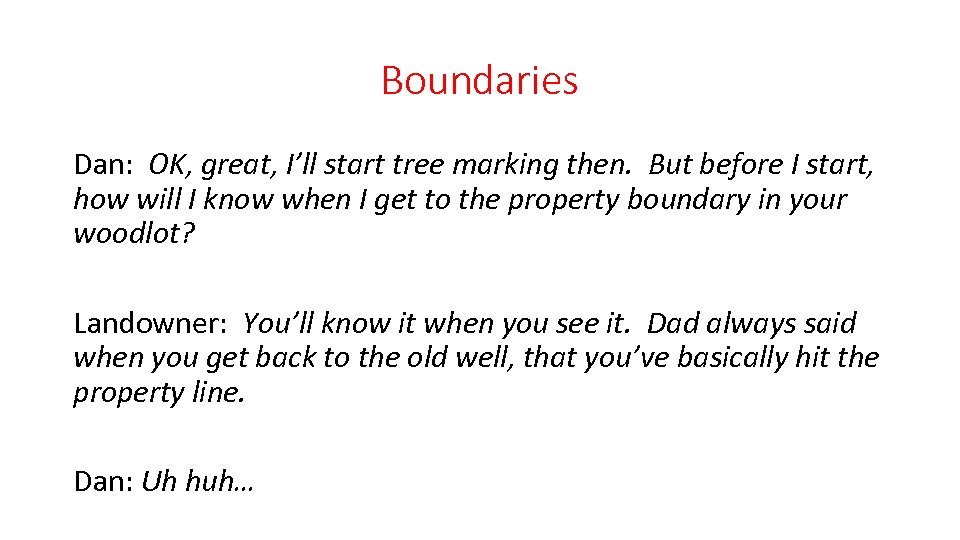 Boundaries

Dan: OK, great, I'll start tree marking then. But before I start, how will I know when I get to the property boundary in your woodlot?

Landowner: You'll know it when you see it. Dad always said when you get back to the old well, that you've basically hit the property line.

Dan: Uh huh…